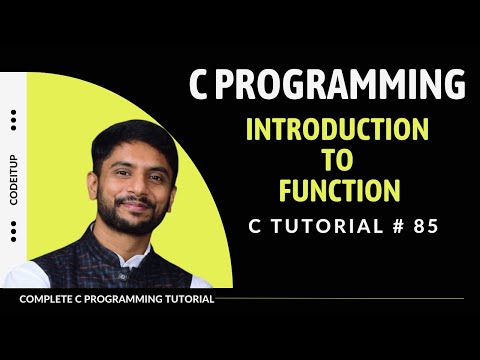 CODEITUP

C PROGRAMMING

INTRODUCTION TO FUNCTION

C TUTORIAL # 85

COMPLETE C PROGRAMMING TUTORIAL